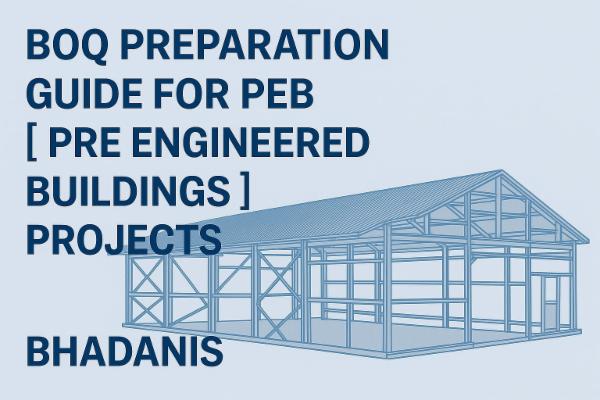 BOQ PREPARATION GUIDE FOR PEB [ PRE ENGINEERED BUILDINGS ] PROJECTS

BHADANIS